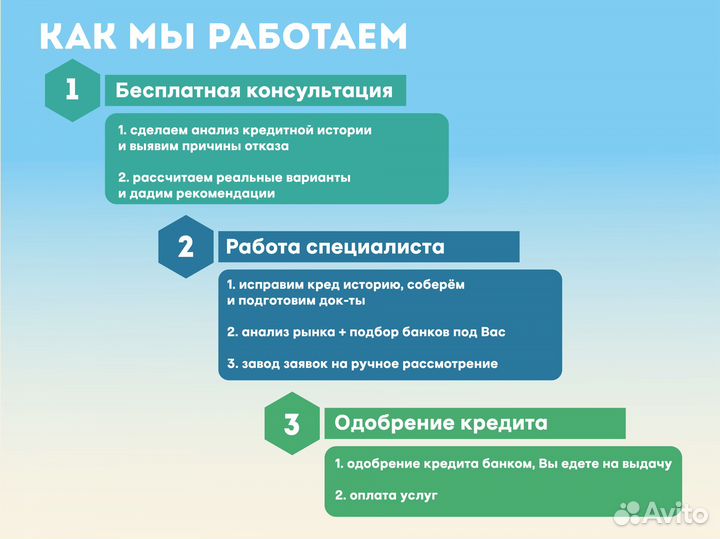 КАК МЫ РАБОТАЕМ

1 Бесплатная консультация

1. сделаем анализ кредитной истории и выявим причины отказа

2. рассчитаем реальные варианты и дадим рекомендации

2 Работа специалиста

1. исправим кред историю, соберём и подготовим док-ты

2. анализ рынка + подбор банков под Вас

3. завод заявок на ручное рассмотрение

3 Одобрение кредита

1. одобрение кредита банком, Вы едете на выдачу

2. оплата услуг

Avito